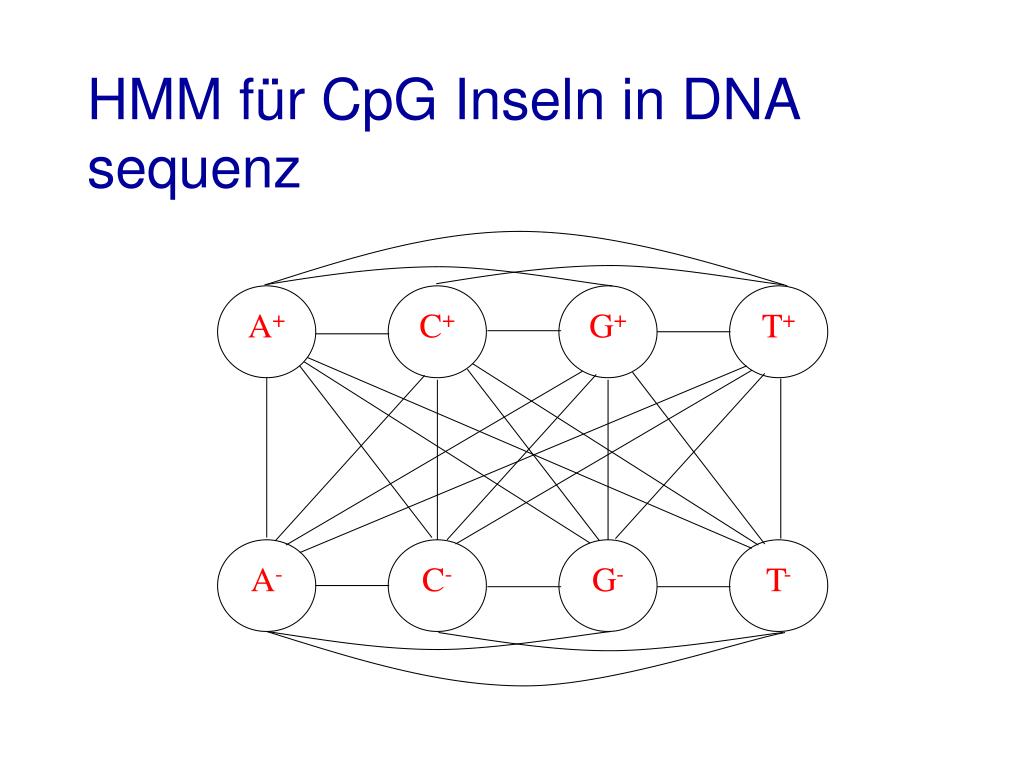 HMM für CpG Inseln in DNA sequenz

$A^+$ $C^+$ $G^+$ $T^+$

$A^-$ $C^-$ $G^-$ $T^-$